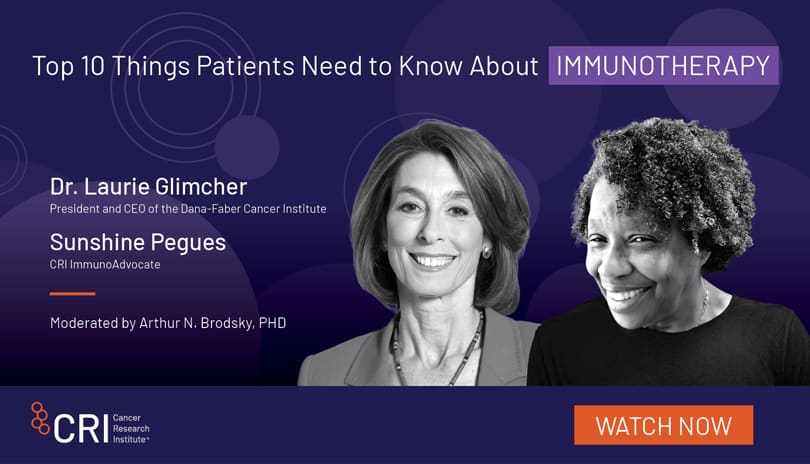 Top 10 Things Patients Need to Know About IMMUNOTHERAPY

Dr. Laurie Glimcher
President and CEO of the Dana-Faber Cancer Institute

Sunshine Pegues
CRI ImmunoAdvocate

Moderated by Arthur N. Brodsky, PHD

CRI Cancer Research Institute

WATCH NOW